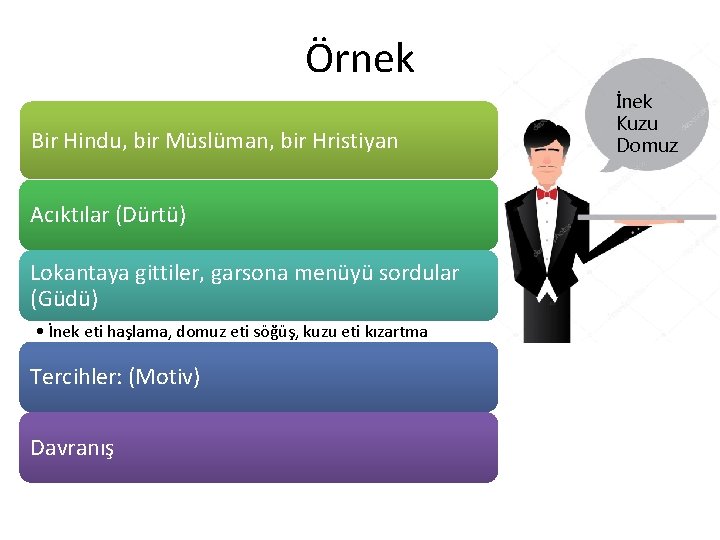 Örnek

Bir Hindu, bir Müslüman, bir Hristiyan

Acıktılar (Dürtü)

Lokantaya gittiler, garsona menüyü sordular (Güdü)

• İnek eti haşlama, domuz eti söğüş, kuzu eti kızartma

Tercihler: (Motiv)

Davranış

İnek
Kuzu
Domuz